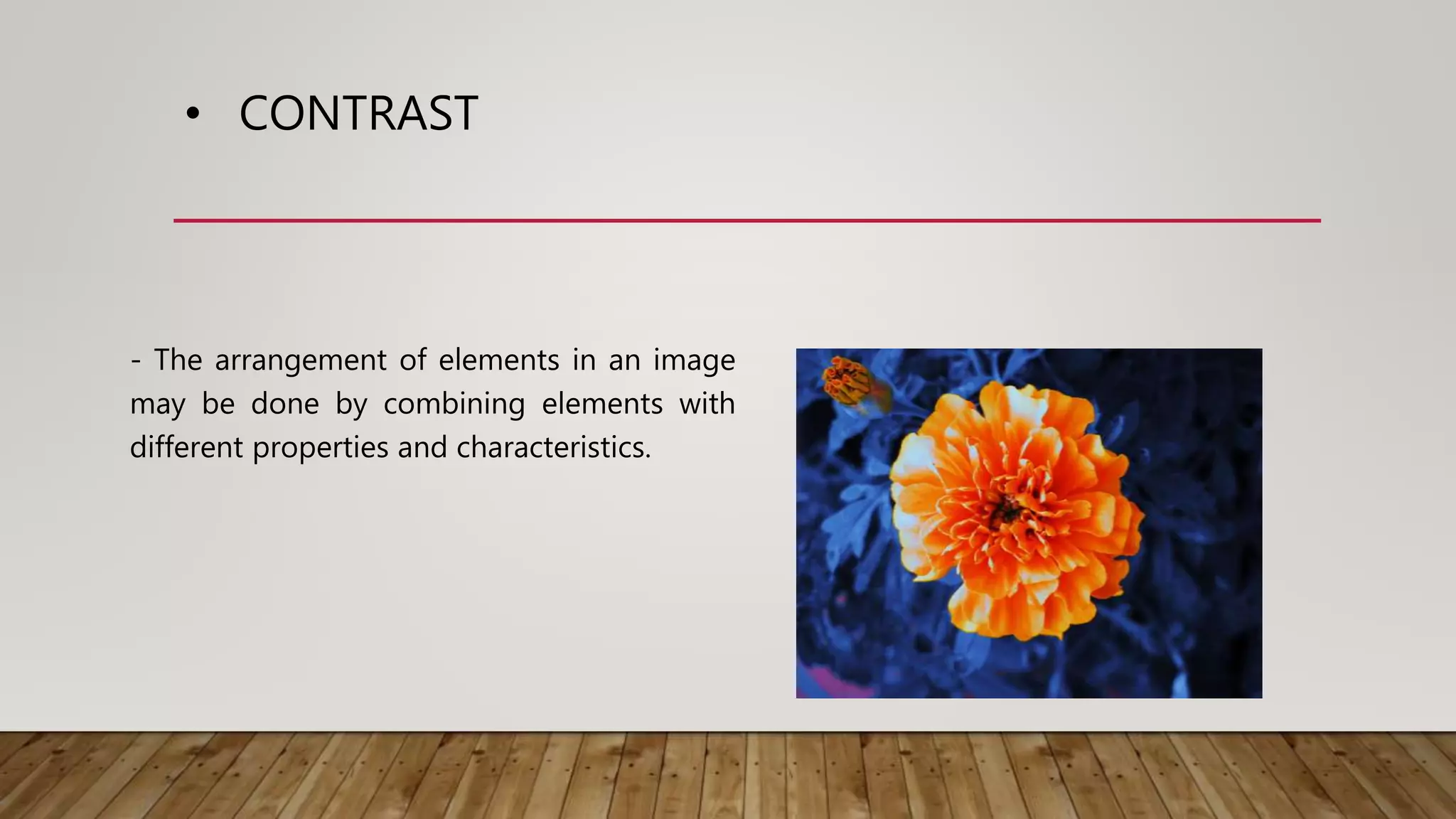 • CONTRAST

- The arrangement of elements in an image may be done by combining elements with different properties and characteristics.